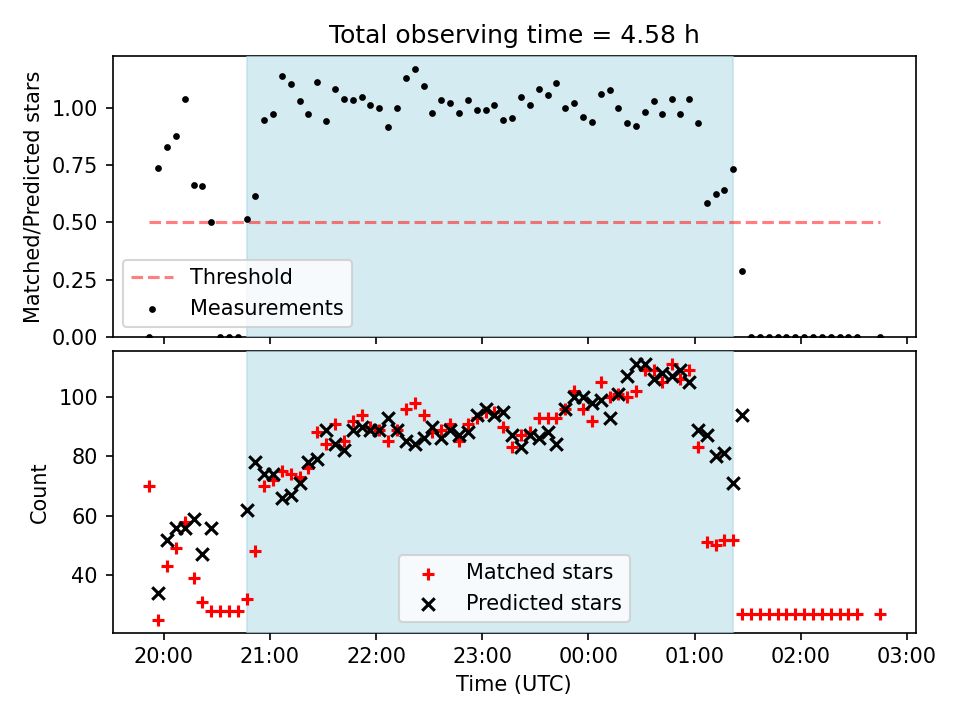 Total observing time = 4.58 h

Matched/Predicted stars

1.00
0.75
0.50
0.25
0.00

Threshold
Measurements

Count

100
80
60
40

Matched stars
Predicted stars

20:00 21:00 22:00 23:00 00:00 01:00 02:00 03:00

Time (UTC)